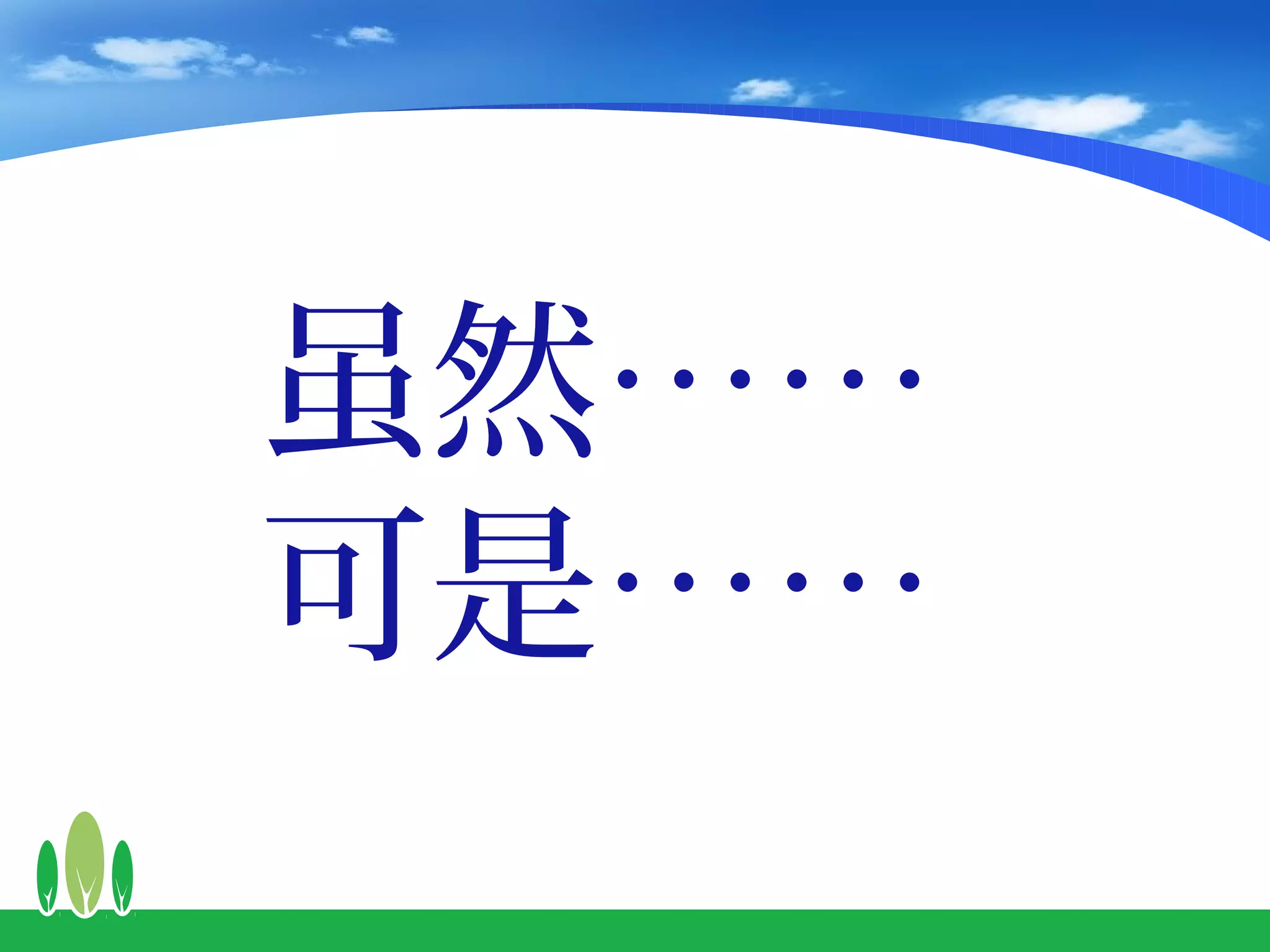 虽然……

可是……